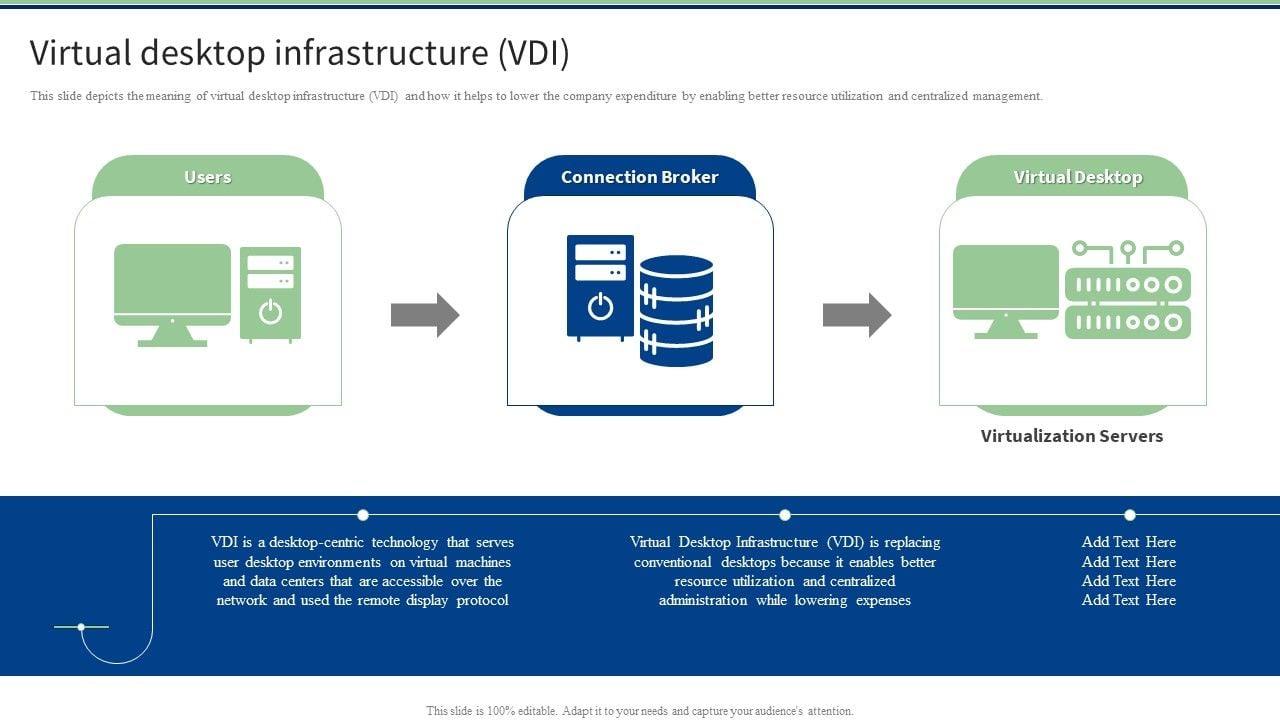 Virtual desktop infrastructure (VDI)

This slide depicts the meaning of virtual desktop infrastructure (VDI) and how it helps to lower the company expenditure by enabling better resource utilization and centralized management.

Users

Connection Broker

Virtual Desktop

Virtualization Servers

VDI is a desktop-centric technology that serves user desktop environments on virtual machines and data centers that are accessible over the network and used the remote display protocol

Virtual Desktop Infrastructure (VDI) is replacing conventional desktops because it enables better resource utilization and centralized administration while lowering expenses

Add Text Here
Add Text Here
Add Text Here
Add Text Here

This slide is 100% editable. Adapt it to your needs and capture your audience's attention.